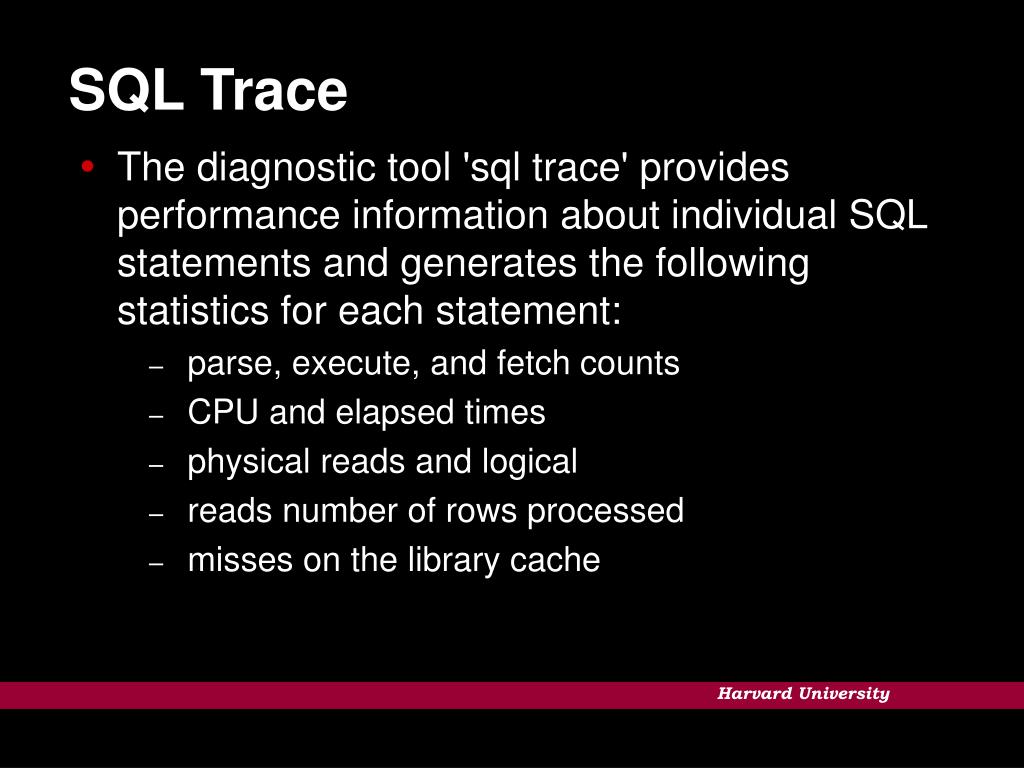 SQL Trace

• The diagnostic tool 'sql trace' provides performance information about individual SQL statements and generates the following statistics for each statement:
– parse, execute, and fetch counts
– CPU and elapsed times
– physical reads and logical
– reads number of rows processed
– misses on the library cache

Harvard University